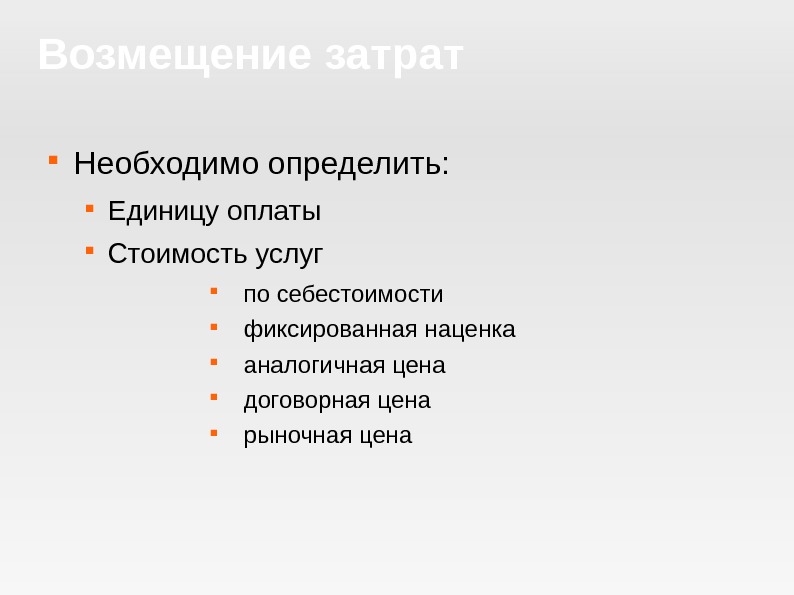 Возмещение затрат

- Необходимо определить:
  - Единицу оплаты
  - Стоимость услуг
    - по себестоимости
    - фиксированная наценка
    - аналогичная цена
    - договорная цена
    - рыночная цена